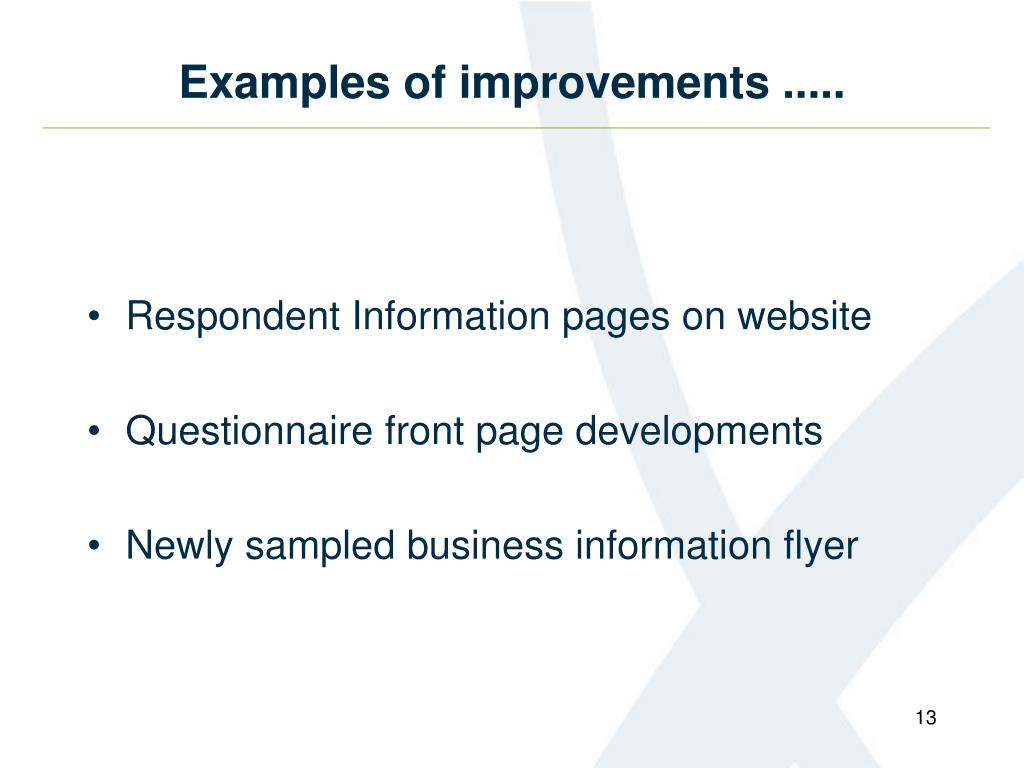 Examples of improvements .....

• Respondent Information pages on website

• Questionnaire front page developments

• Newly sampled business information flyer

13